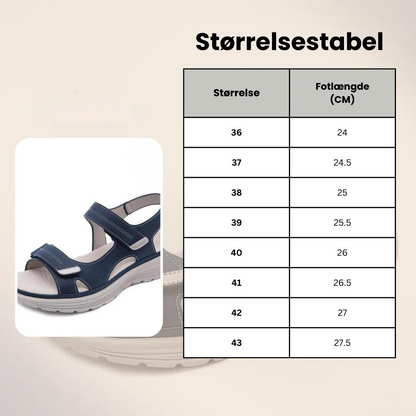 Størrelsestabel

| Størrelse | Fotlængde (CM) |
|---|---|
| 36 | 24 |
| 37 | 24.5 |
| 38 | 25 |
| 39 | 25.5 |
| 40 | 26 |
| 41 | 26.5 |
| 42 | 27 |
| 43 | 27.5 |